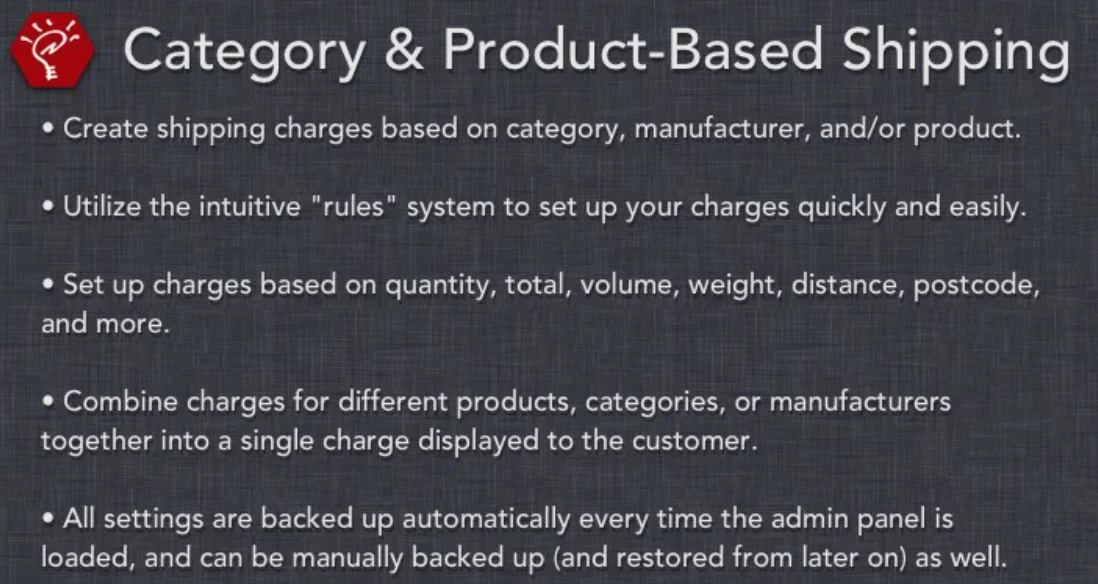 Category & Product-Based Shipping

• Create shipping charges based on category, manufacturer, and/or product.

• Utilize the intuitive "rules" system to set up your charges quickly and easily.

• Set up charges based on quantity, total, volume, weight, distance, postcode, and more.

• Combine charges for different products, categories, or manufacturers together into a single charge displayed to the customer.

• All settings are backed up automatically every time the admin panel is loaded, and can be manually backed up (and restored from later on) as well.